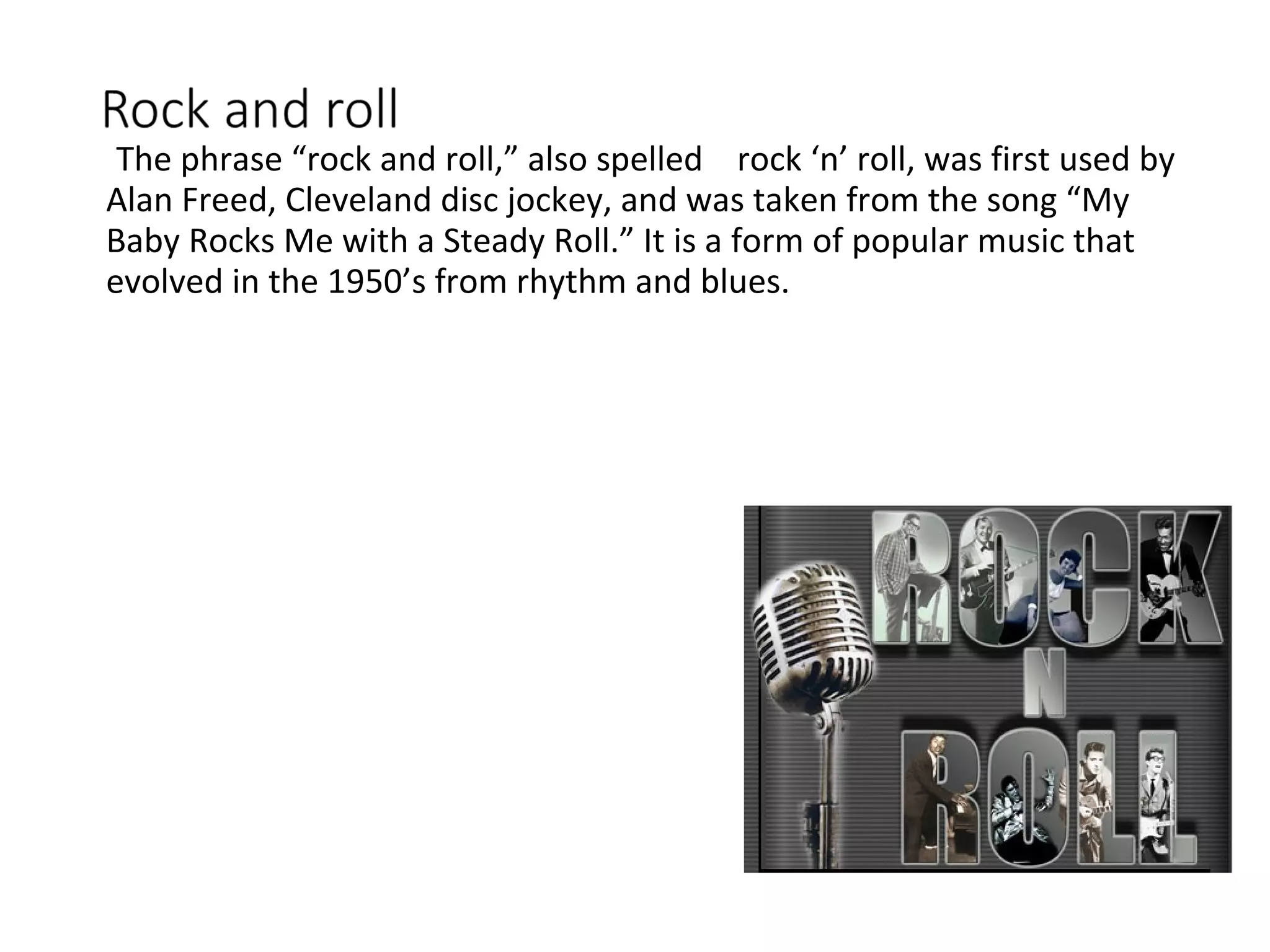 Rock and roll

The phrase “rock and roll,” also spelled rock ‘n’ roll, was first used by Alan Freed, Cleveland disc jockey, and was taken from the song “My Baby Rocks Me with a Steady Roll.” It is a form of popular music that evolved in the 1950’s from rhythm and blues.

ROCK
N
ROLL